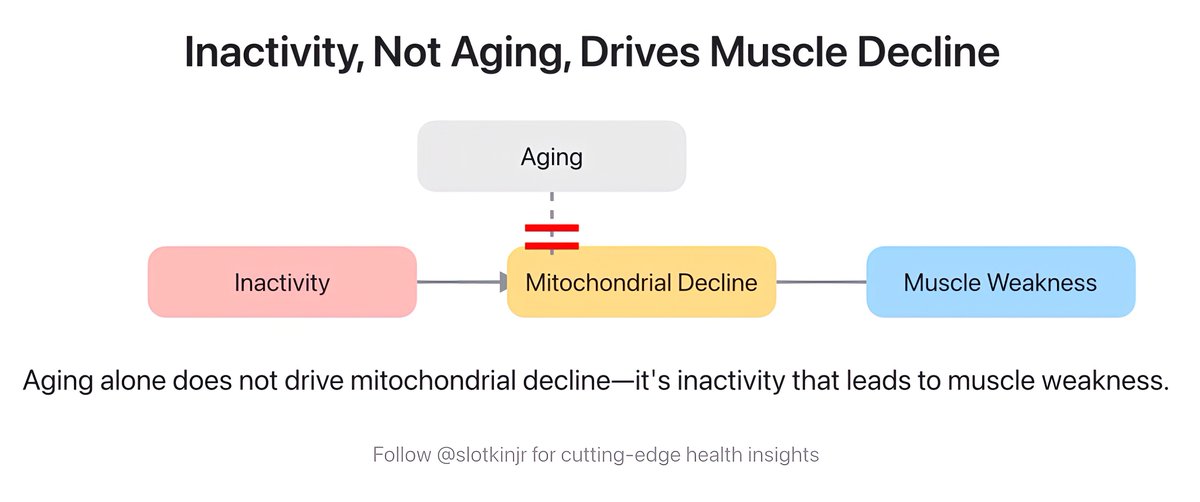 Inactivity, Not Aging, Drives Muscle Decline

Aging

Inactivity

Mitochondrial Decline

Muscle Weakness

Aging alone does not drive mitochondrial decline—it's inactivity that leads to muscle weakness.

Follow @slotkinjr for cutting-edge health insights